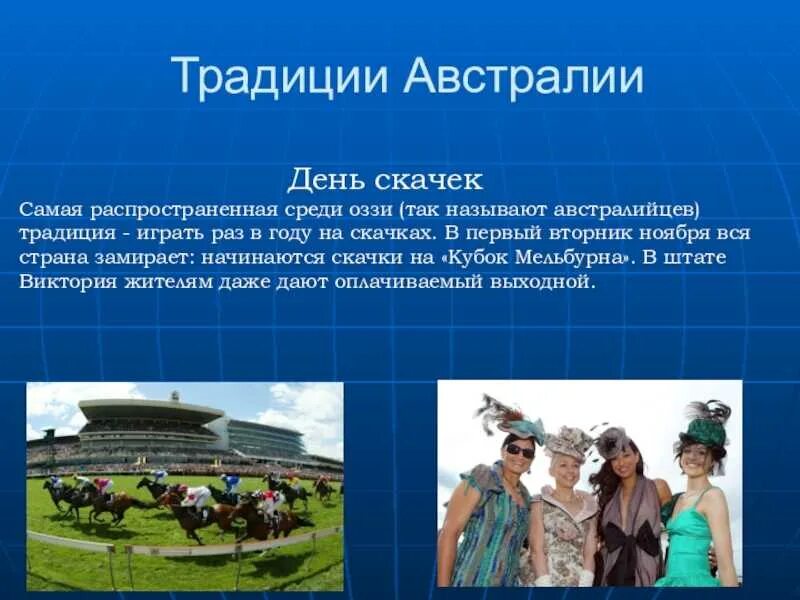 Традиции Австралии

День скачек

Самая распространенная среди оззи (так называют австралийцев) традиция - играть раз в году на скачках. В первый вторник ноября вся страна замирает: начинаются скачки на «Кубок Мельбурна». В штате Виктория жителям даже дают оплачиваемый выходной.